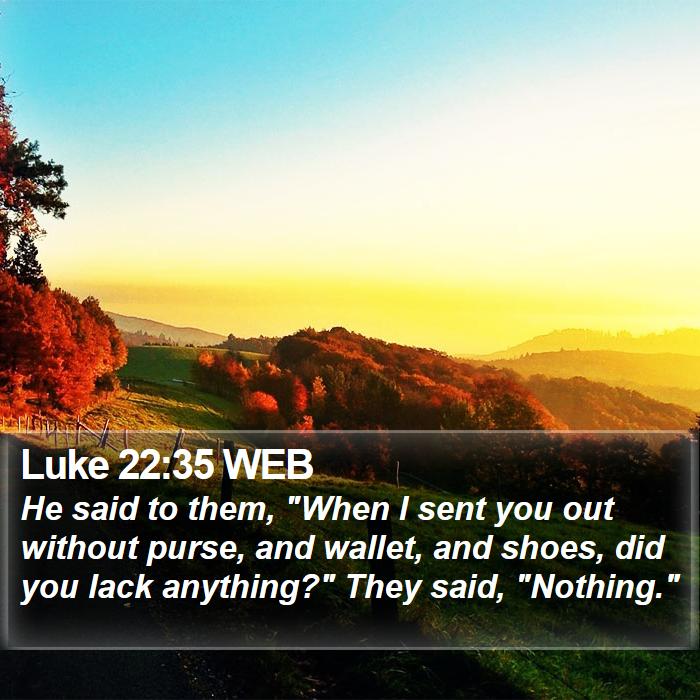 Luke 22:35 WEB

He said to them, "When I sent you out without purse, and wallet, and shoes, did you lack anything?" They said, "Nothing."